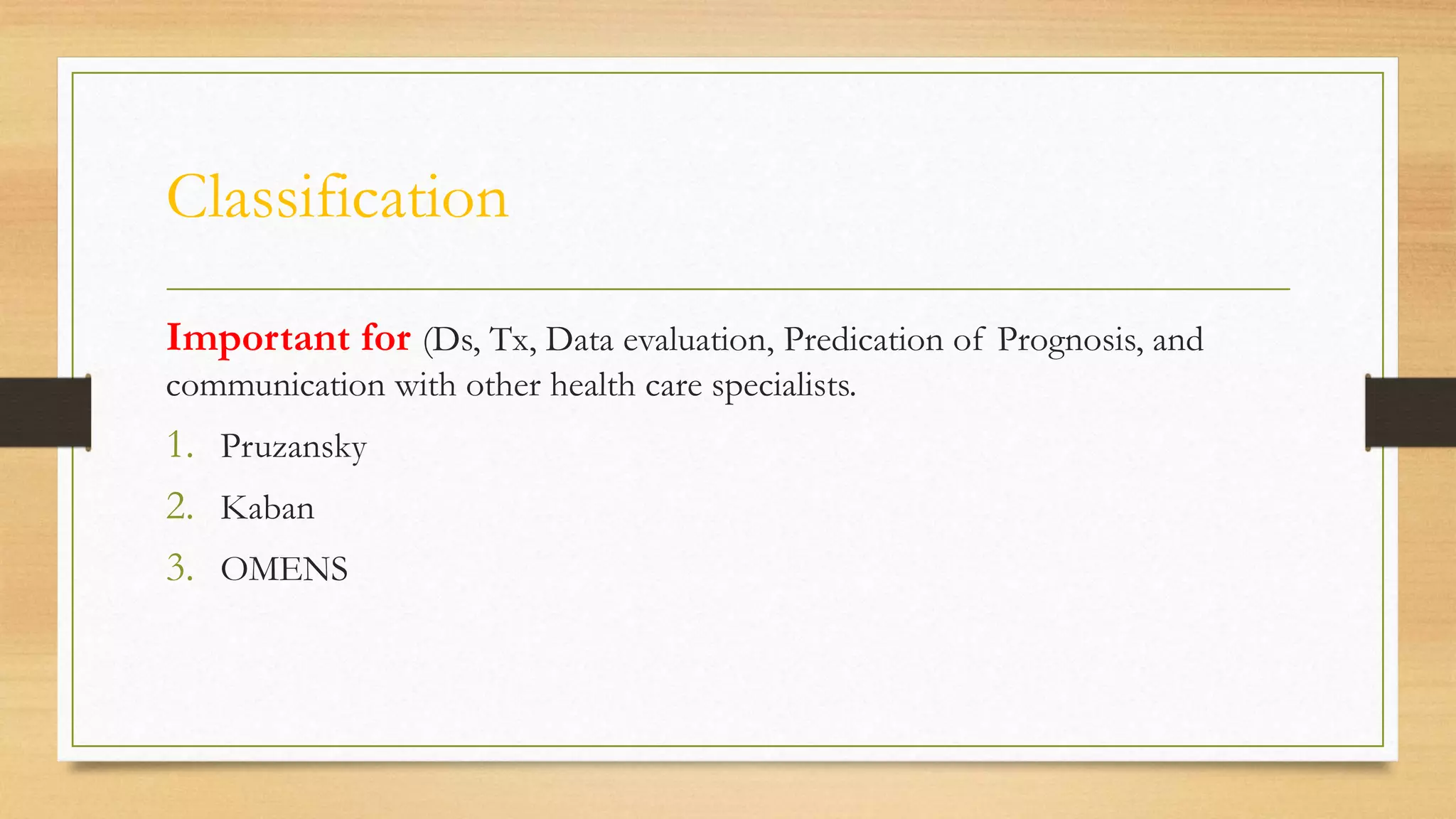 Classification

Important for (Ds, Tx, Data evaluation, Predication of Prognosis, and communication with other health care specialists.

1. Pruzansky
2. Kaban
3. OMENS